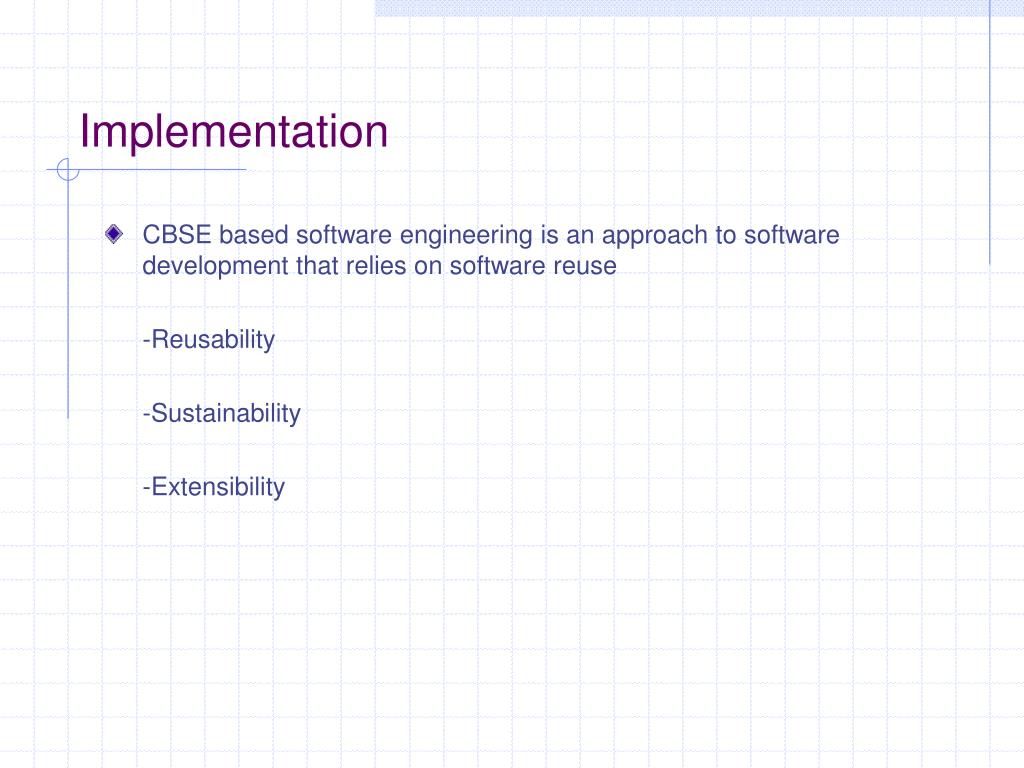 Implementation

CBSE based software engineering is an approach to software development that relies on software reuse

-Reusability

-Sustainability

-Extensibility